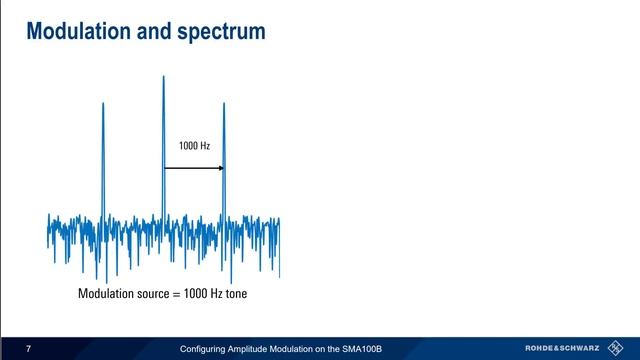 Modulation and spectrum

1000 Hz

Modulation source = 1000 Hz tone

7

Configuring Amplitude Modulation on the SMA100B

ROHDE&SCHWARZ